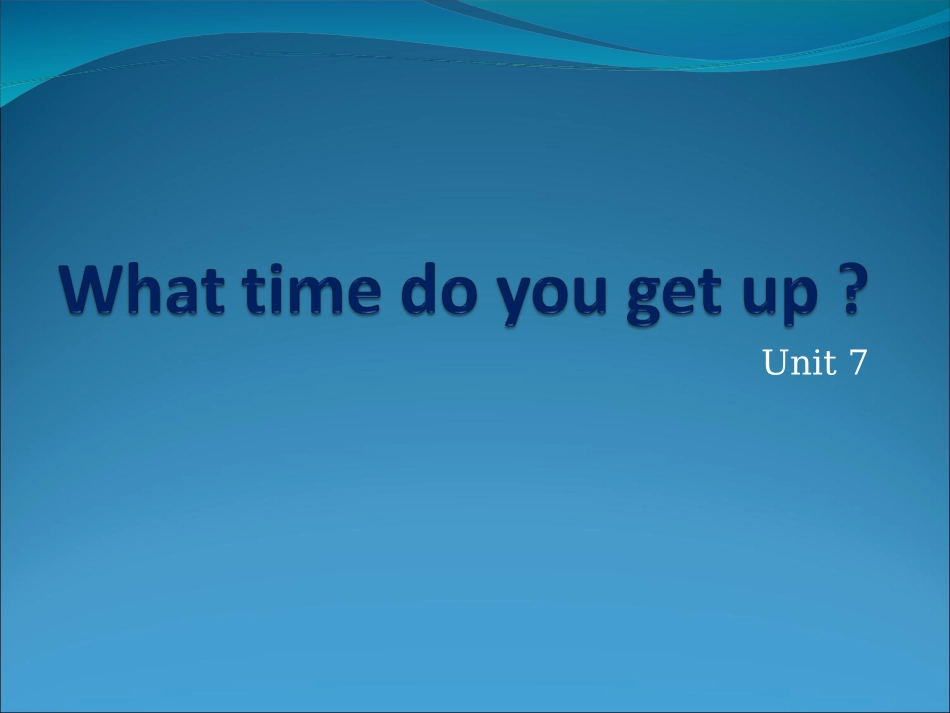 What time do you get up ?

Unit 7